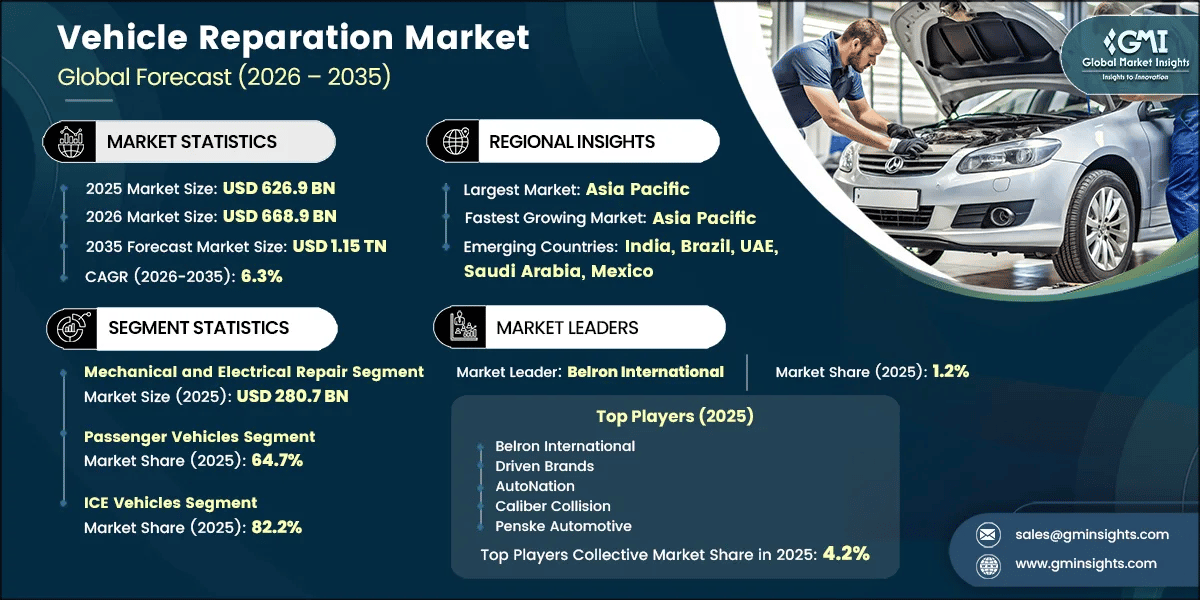 Vehicle Reparation Market
Global Forecast (2026 – 2035)

GMI Global Market Insights
Insights to Innovation

MARKET STATISTICS

2025 Market Size: USD 626.9 BN
2026 Market Size: USD 668.9 BN
2035 Forecast Market Size: USD 1.15 TN
CAGR (2026-2035): 6.3%

REGIONAL INSIGHTS

Largest Market: Asia Pacific
Fastest Growing Market: Asia Pacific
Emerging Countries: India, Brazil, UAE, Saudi Arabia, Mexico

SEGMENT STATISTICS

Mechanical and Electrical Repair Segment
Market Size (2025): USD 280.7 BN

Passenger Vehicles Segment
Market Share (2025): 64.7%

ICE Vehicles Segment
Market Share (2025): 82.2%

MARKET LEADERS

Market Leader: Belron International
Market Share (2025): 1.2%

Top Players (2025)
Belron International
Driven Brands
AutoNation
Caliber Collision
Penske Automotive
Top Players Collective Market Share in 2025: 4.2%

sales@gminsights.com
www.gminsights.com